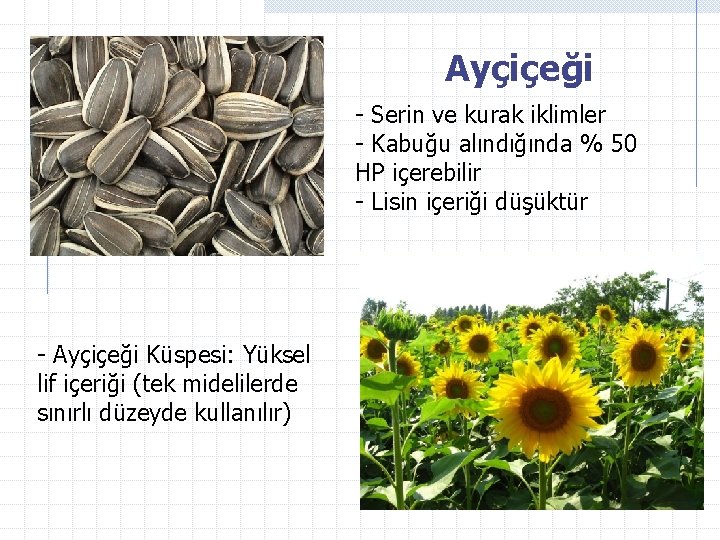 Ayçiçeği

- Serin ve kurak iklimler
- Kabuğu alındığında % 50 HP içerebilir
- Lisin içeriği düşüktür

- Ayçiçeği Küspesi: Yüksel lif içeriği (tek midelilerde sınırlı düzeyde kullanılır)